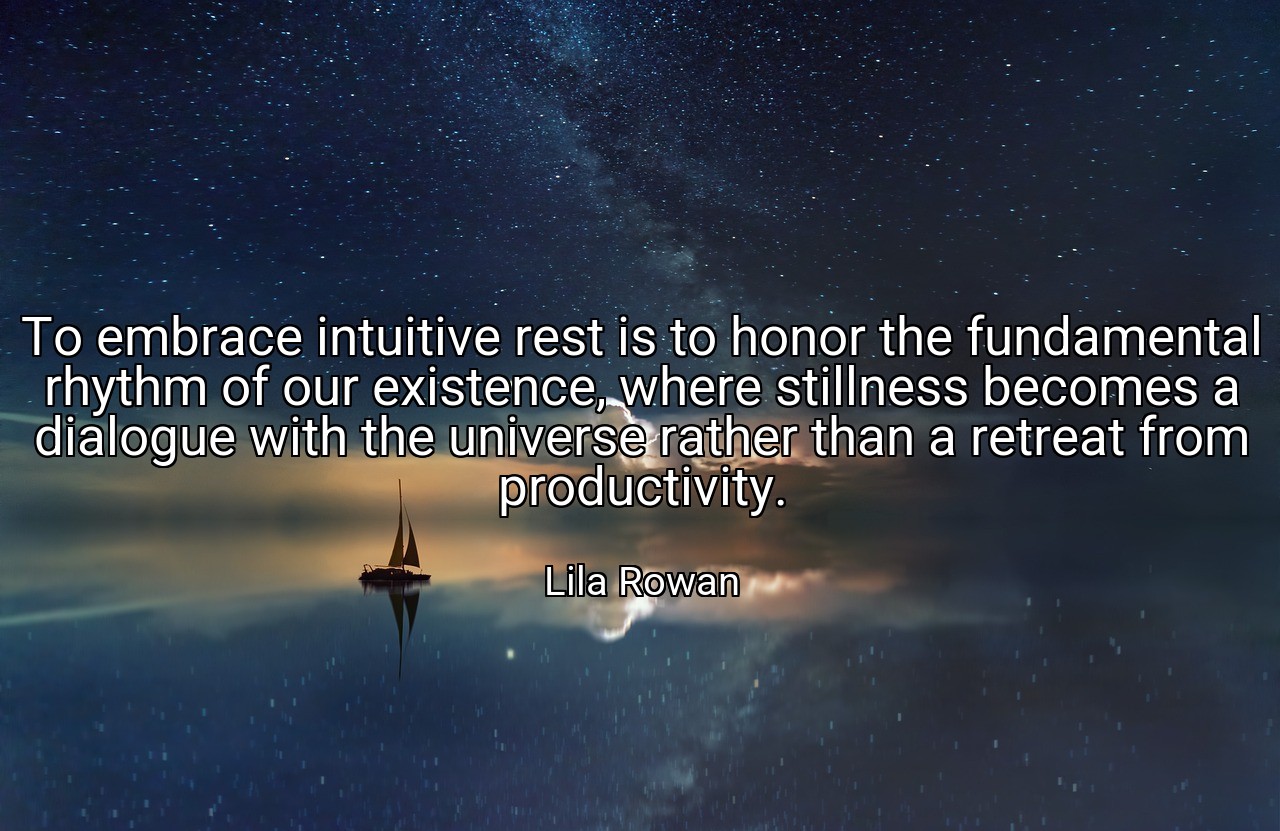 To embrace intuitive rest is to honor the fundamental rhythm of our existence, where stillness becomes a dialogue with the universe rather than a retreat from productivity.

Lila Rowan